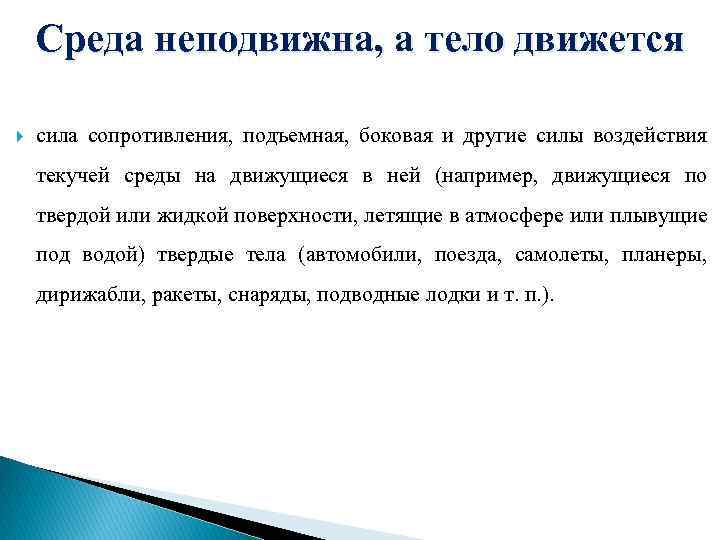 Среда неподвижна, а тело движется

сила сопротивления, подъемная, боковая и другие силы воздействия текучей среды на движущиеся в ней (например, движущиеся по твердой или жидкой поверхности, летящие в атмосфере или плывущие под водой) твердые тела (автомобили, поезда, самолеты, планеры, дирижабли, ракеты, снаряды, подводные лодки и т. п.).